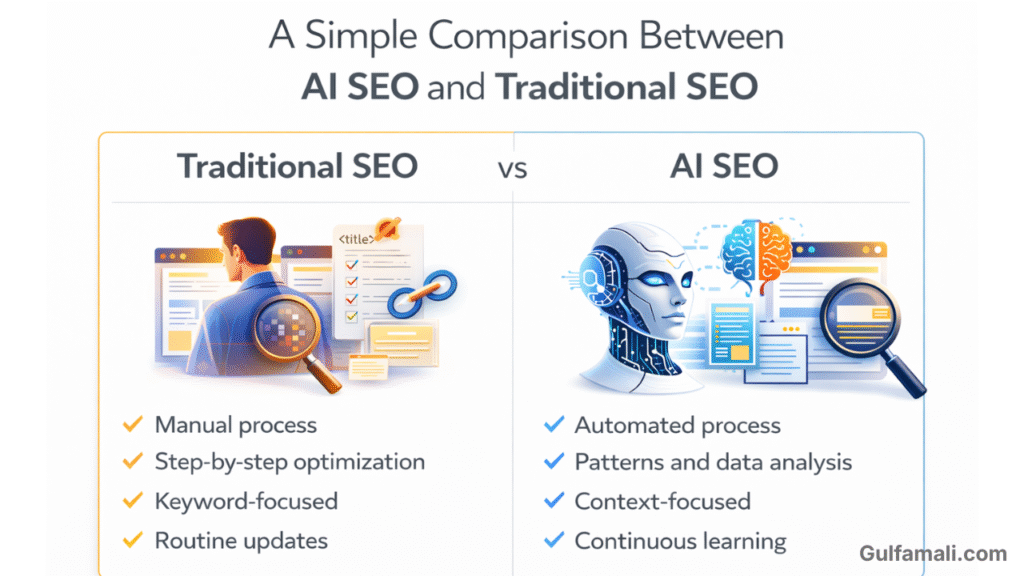 A Simple Comparison Between
AI SEO and Traditional SEO

Traditional SEO vs AI SEO

<title>

✓ Manual process
✓ Step-by-step optimization
✓ Keyword-focused
✓ Routine updates

✓ Automated process
✓ Patterns and data analysis
✓ Context-focused
✓ Continuous learning

Gulfamali.com